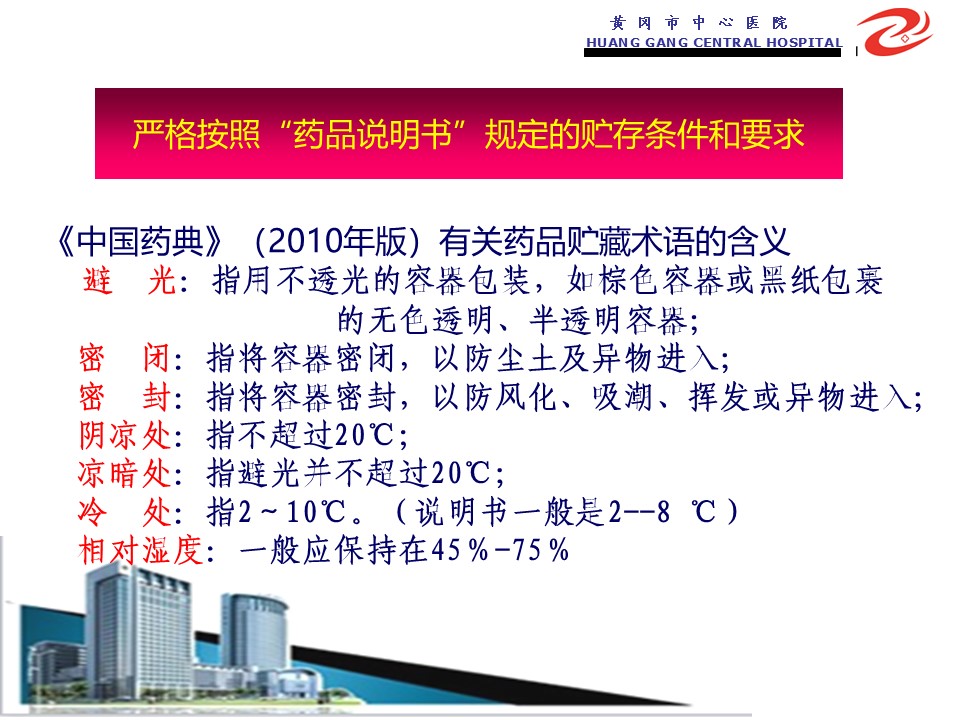 黄冈市中心医院
HUANG GANG CENTRAL HOSPITAL

严格按照“药品说明书”规定的贮存条件和要求

《中国药典》（2010年版）有关药品贮藏术语的含义
避　光：指用不透光的容器包装，如棕色容器或黑纸包裹的无色透明、半透明容器；
密　闭：指将容器密闭，以防尘土及异物进入；
密　封：指将容器密封，以防风化、吸潮、挥发或异物进入；
阴凉处：指不超过20℃；
凉暗处：指避光并不超过20℃；
冷　处：指2～10℃。（说明书一般是2--8 ℃）
相对湿度：一般应保持在45％-75％